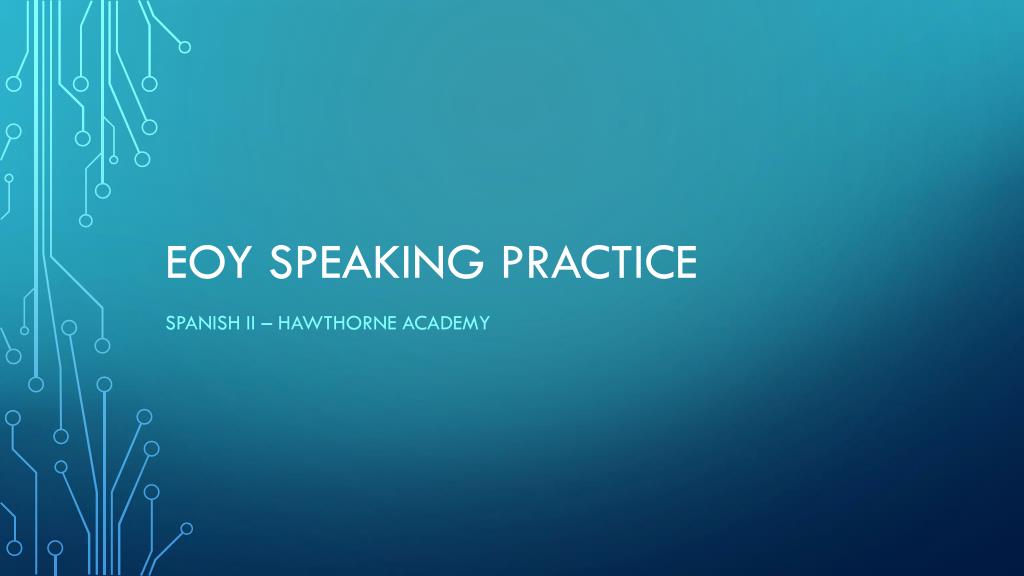 EOY SPEAKING PRACTICE

SPANISH II – HAWTHORNE ACADEMY